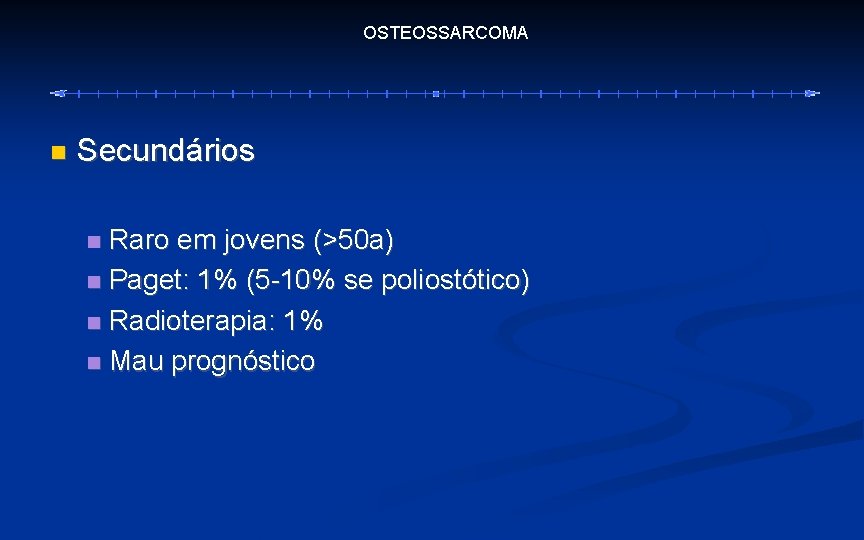 OSTEOSSARCOMA

Secundários

Raro em jovens (>50a)
Paget: 1% (5-10% se poliostótico)
Radioterapia: 1%
Mau prognóstico